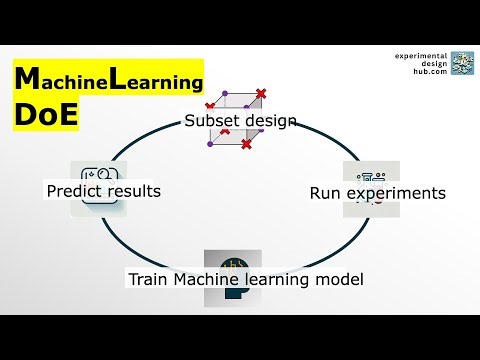 MachineLearning DoE

experimental design hub.com

Subset design

Run experiments

Train Machine learning model

Predict results